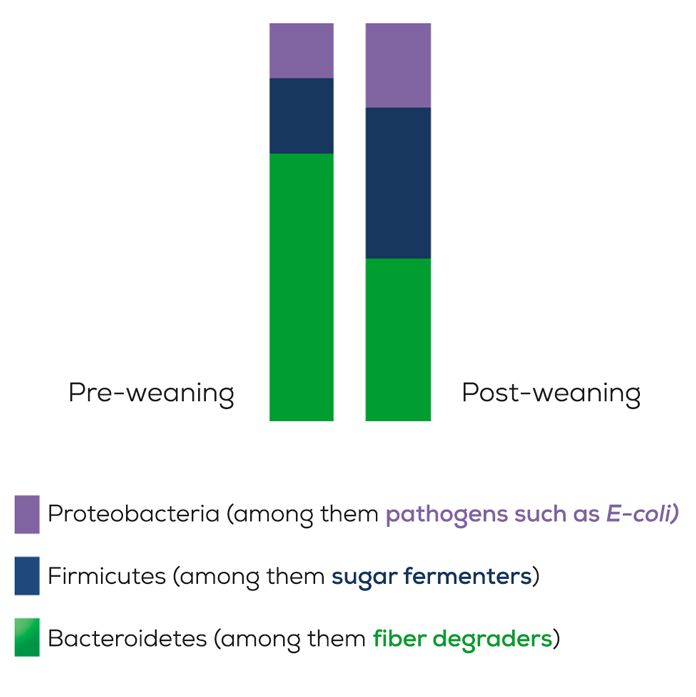 Pre-weaning

Post-weaning

Proteobacteria (among them pathogens such as E-coli)

Firmicutes (among them sugar fermenters)

Bacteroidetes (among them fiber degraders)